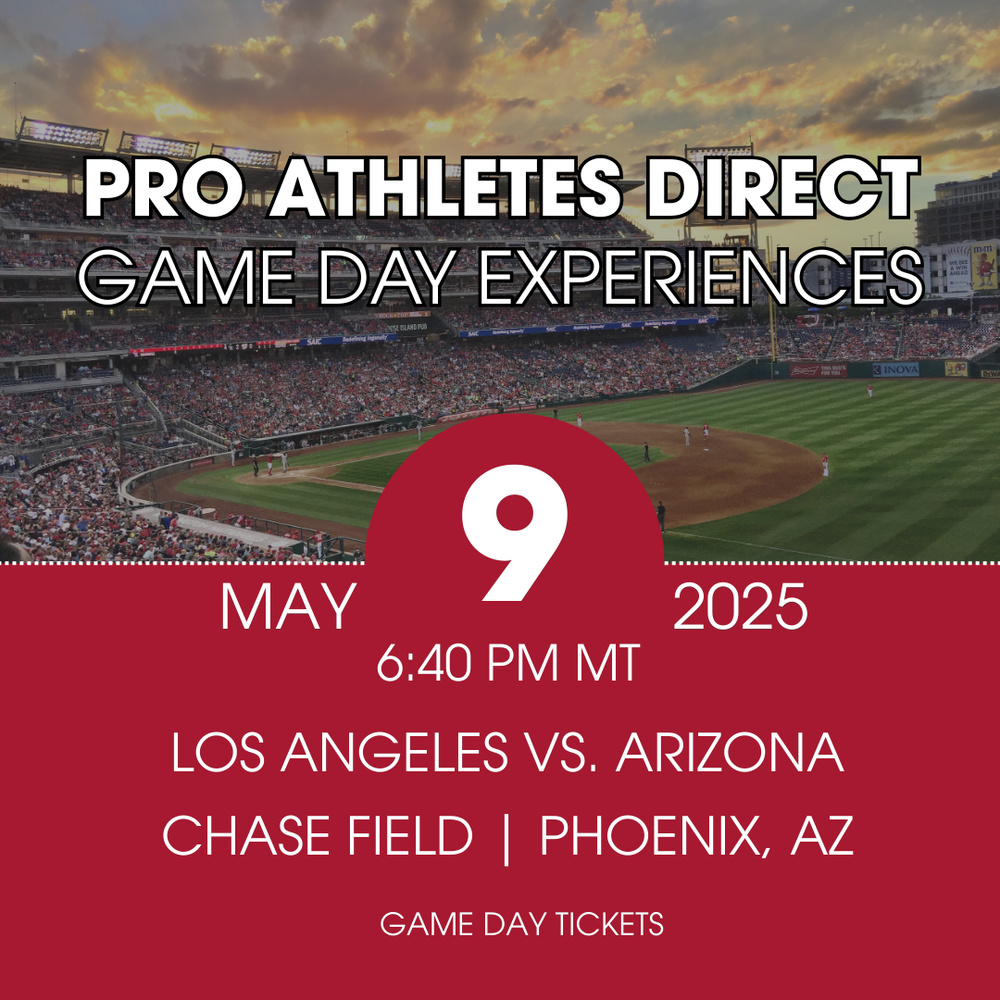 PRO ATHLETES DIRECT
GAME DAY EXPERIENCES

MAY 9 2025
6:40 PM MT

LOS ANGELES VS. ARIZONA
CHASE FIELD | PHOENIX, AZ

GAME DAY TICKETS